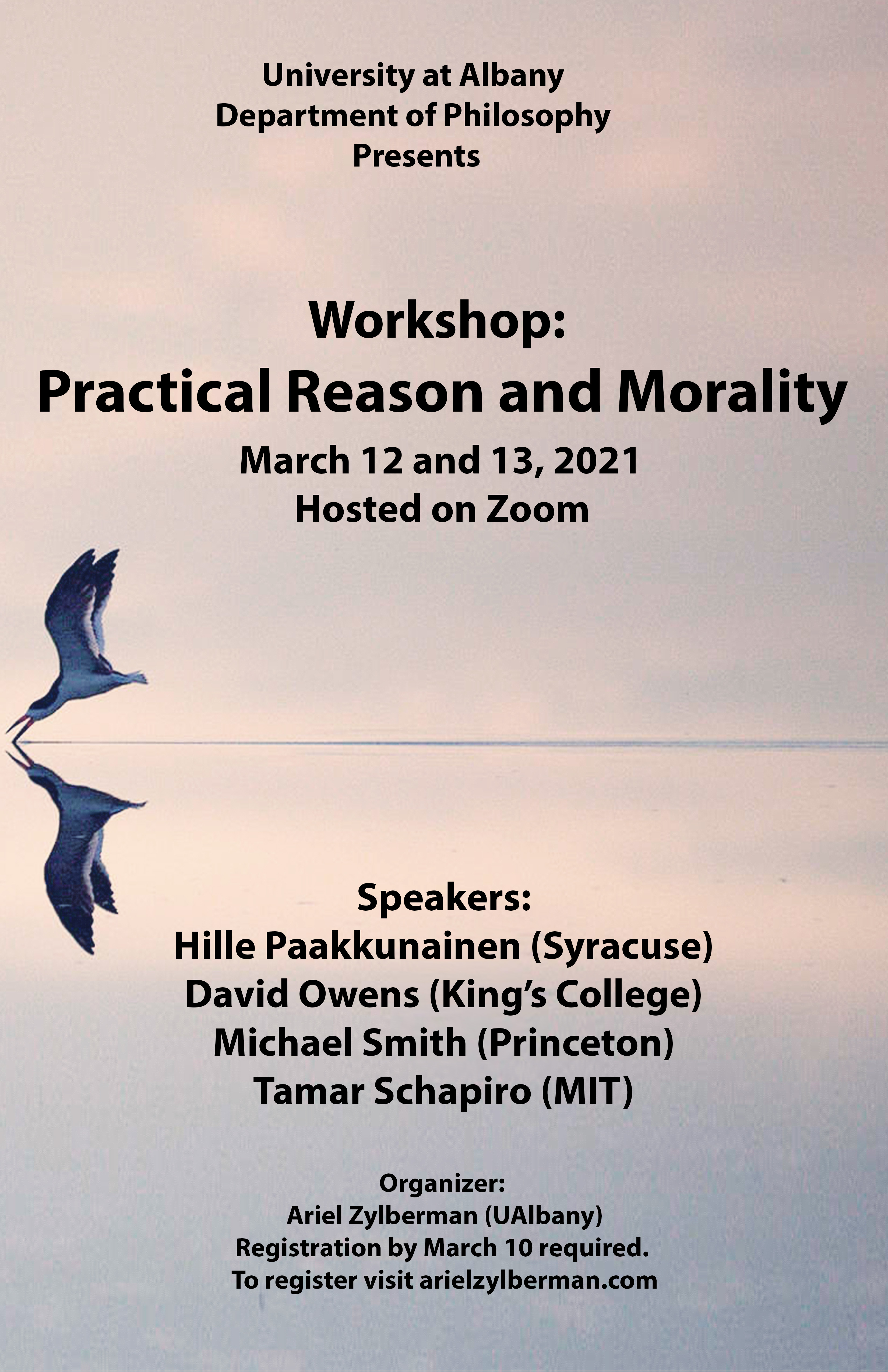 University at Albany
Department of Philosophy
Presents

Workshop:
Practical Reason and Morality

March 12 and 13, 2021
Hosted on Zoom

Speakers:
Hille Paakkunainen (Syracuse)
David Owens (King's College)
Michael Smith (Princeton)
Tamar Schapiro (MIT)

Organizer:
Ariel Zylberman (UAlbany)
Registration by March 10 required.
To register visit arielzylberman.com